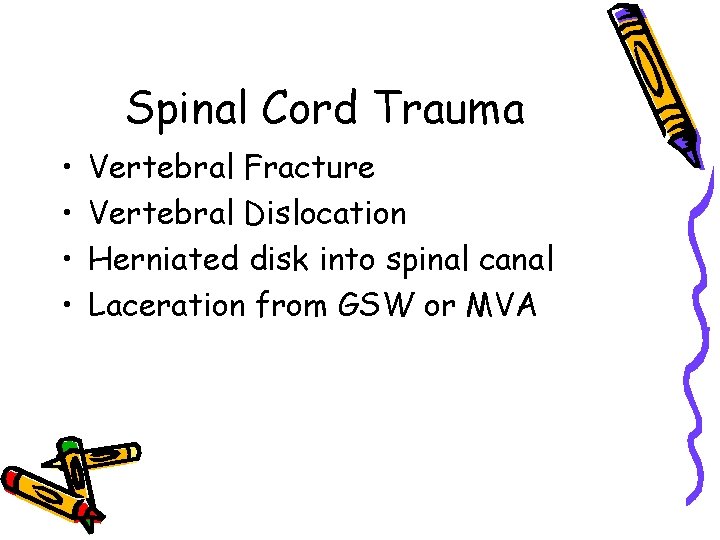 Spinal Cord Trauma

• Vertebral Fracture
• Vertebral Dislocation
• Herniated disk into spinal canal
• Laceration from GSW or MVA